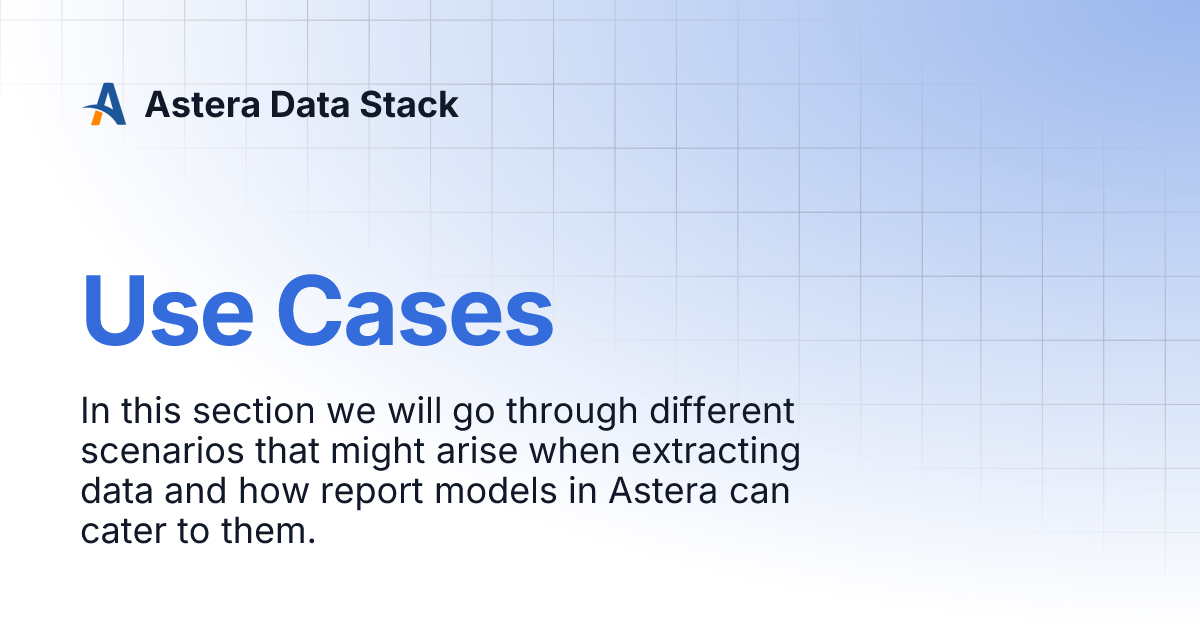 Astera Data Stack

Use Cases

In this section we will go through different scenarios that might arise when extracting data and how report models in Astera can cater to them.